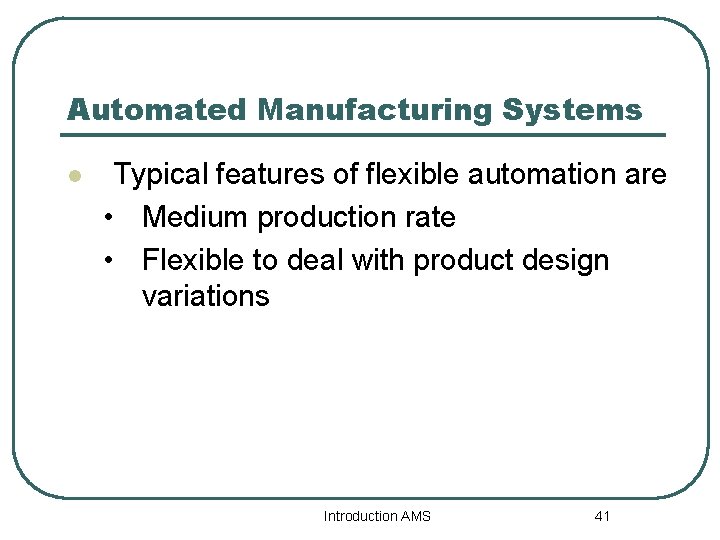 Automated Manufacturing Systems

- Typical features of flexible automation are
  - Medium production rate
  - Flexible to deal with product design variations

Introduction AMS

41